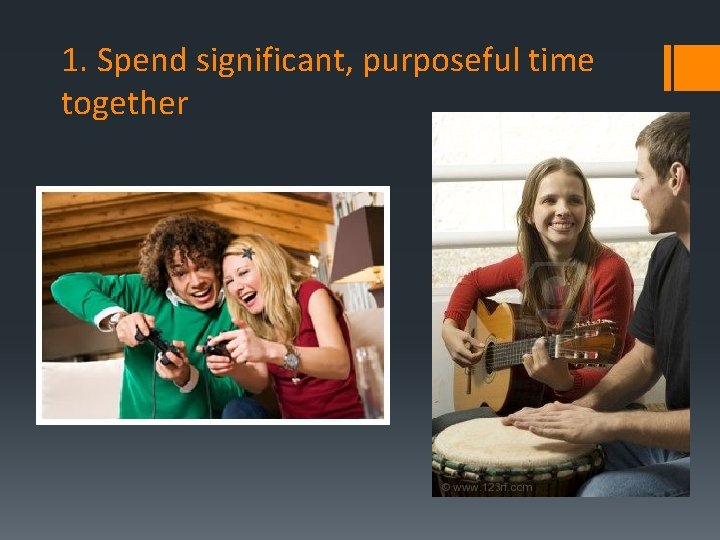 1. Spend significant, purposeful time together

© www.123rf.com